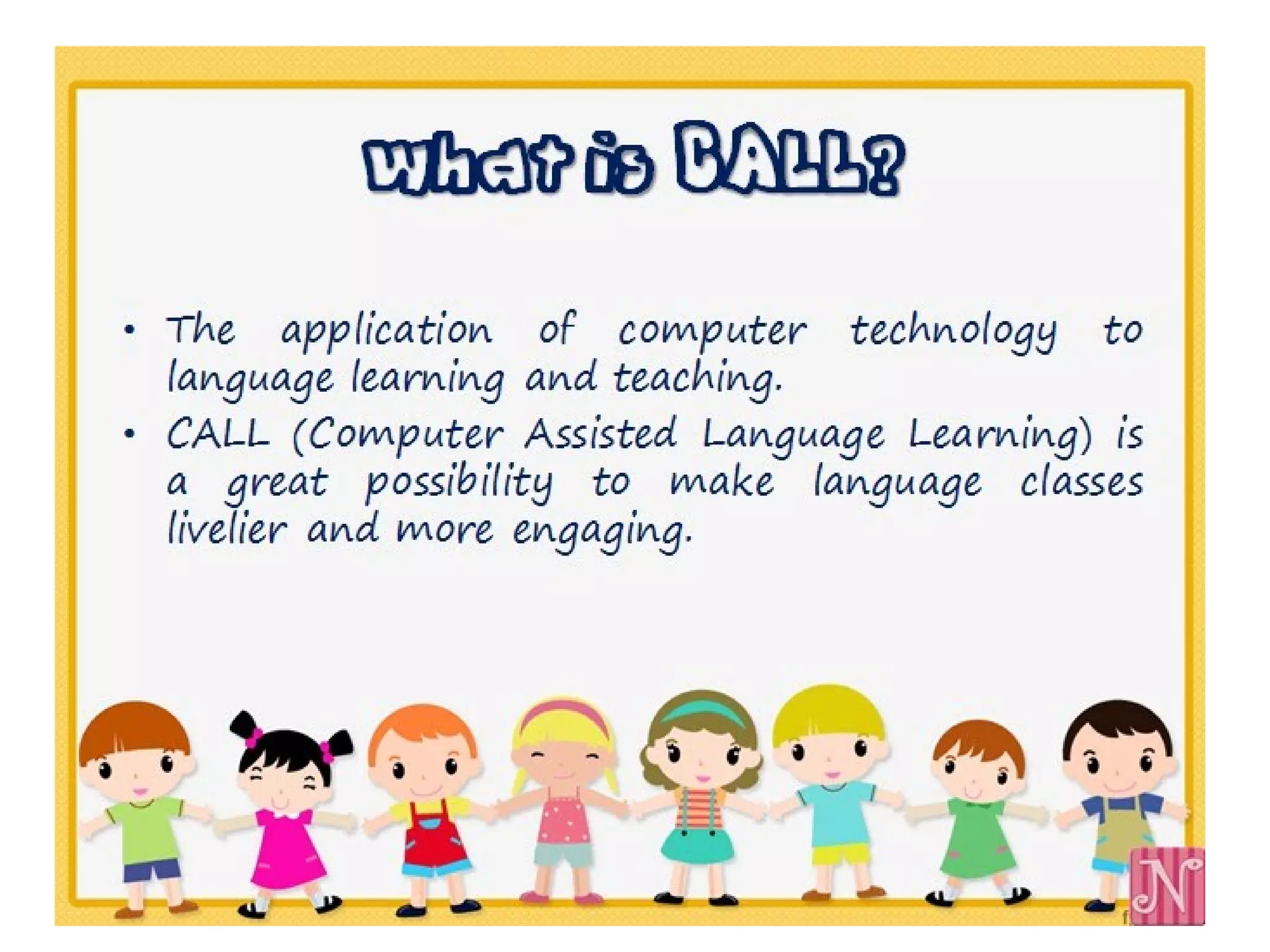 What is CALL?

• The application of computer technology to language learning and teaching.

• CALL (Computer Assisted Language Learning) is a great possibility to make language classes livelier and more engaging.

N